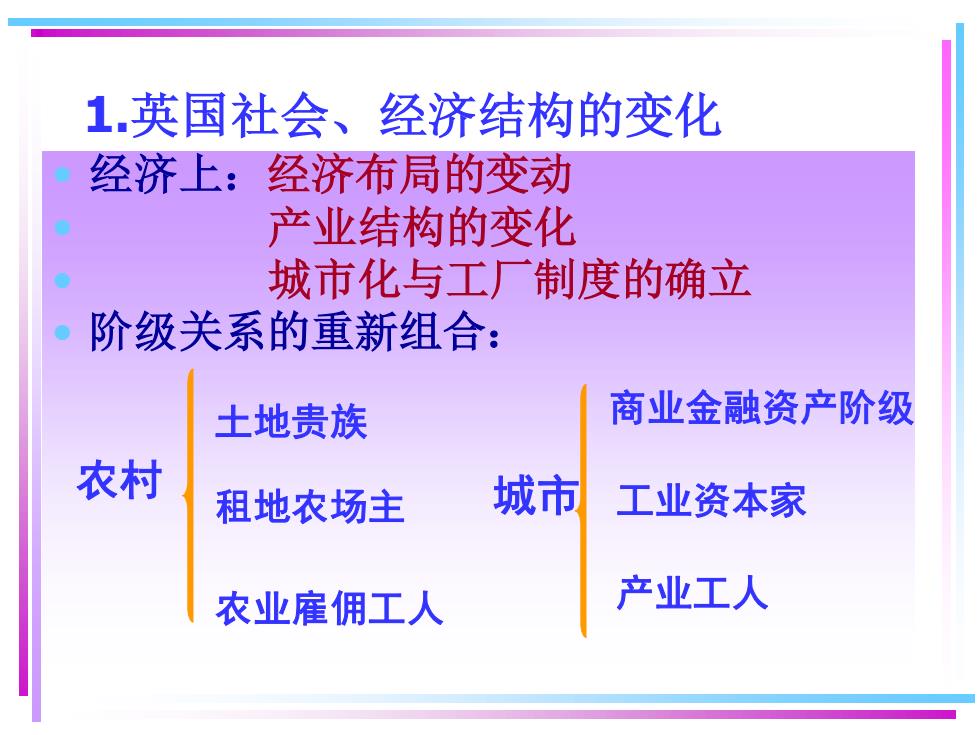 1.英国社会、经济结构的变化

- 经济上：经济布局的变动
- 产业结构的变化
- 城市化与工厂制度的确立
- 阶级关系的重新组合：

农村
土地贵族
租地农场主
农业雇佣工人

城市
商业金融资产阶级
工业资本家
产业工人